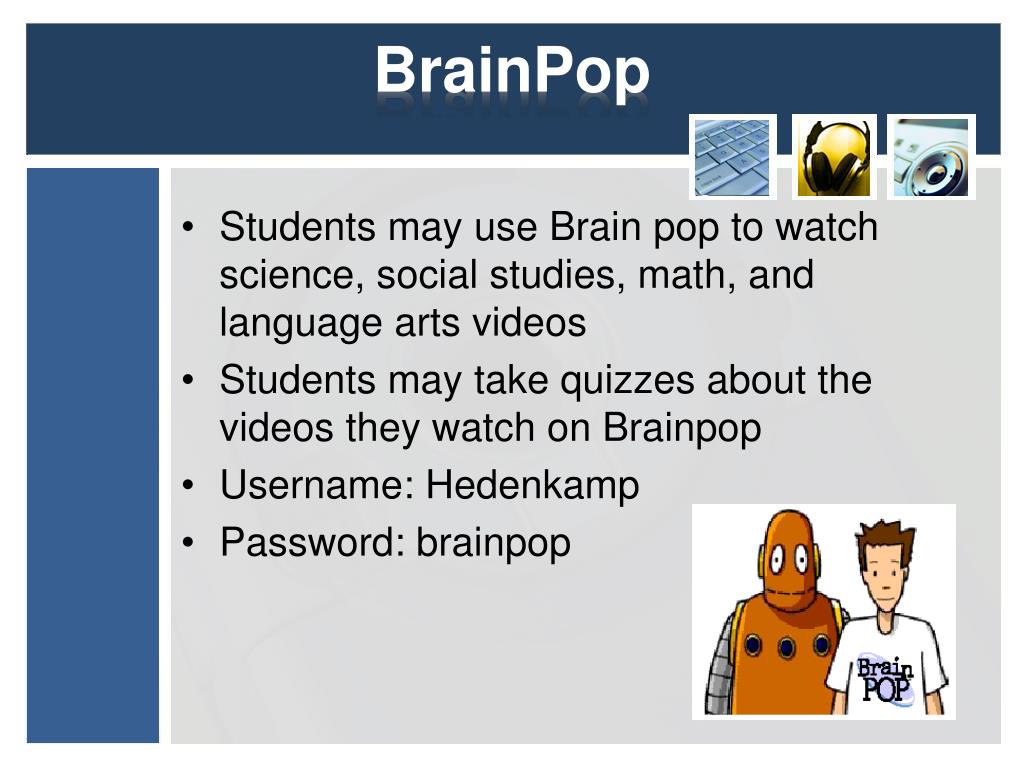 BrainPop

• Students may use Brain pop to watch science, social studies, math, and language arts videos
• Students may take quizzes about the videos they watch on Brainpop
• Username: Hedenkamp
• Password: brainpop

Brain POP